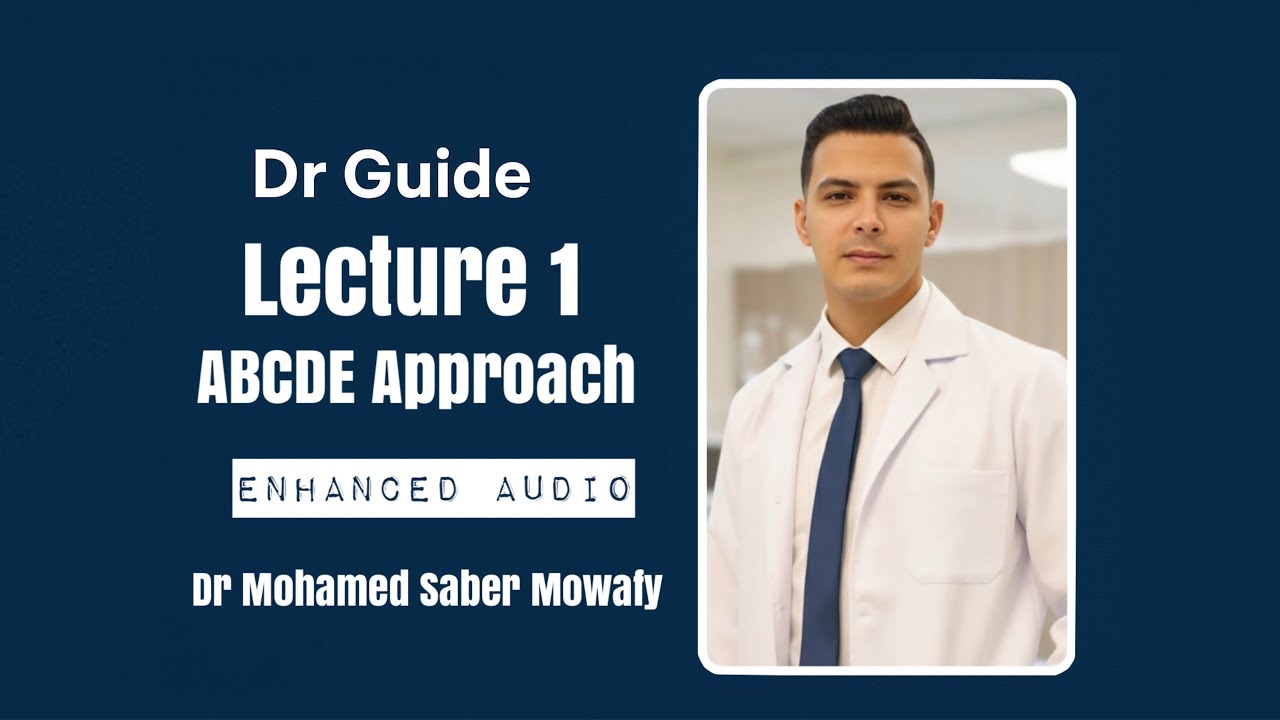 Dr Guide

Lecture 1

ABCDE Approach

ENHANCED AUDIO

Dr Mohamed Saber Mowafy